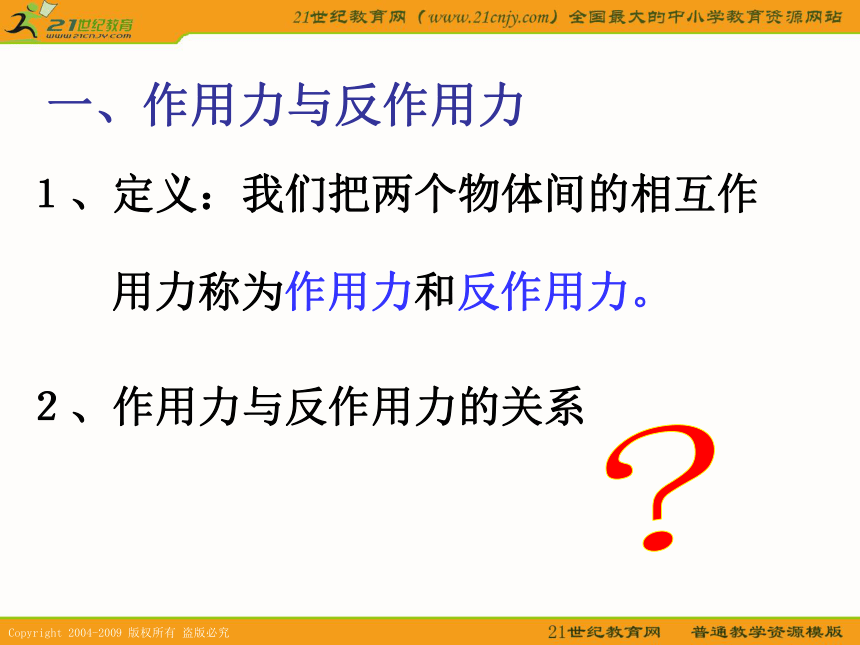 21世纪教育
www.21cnjy.com

21世纪教育网（www.21cnjy.com）全国最大的中小学教育资源网站

一、作用力与反作用力

1、定义：我们把两个物体间的相互作用力称为作用力和反作用力。

2、作用力与反作用力的关系

?

Copyright 2004-2009 版权所有 盗版必究

21世纪教育网　普通教学资源模版